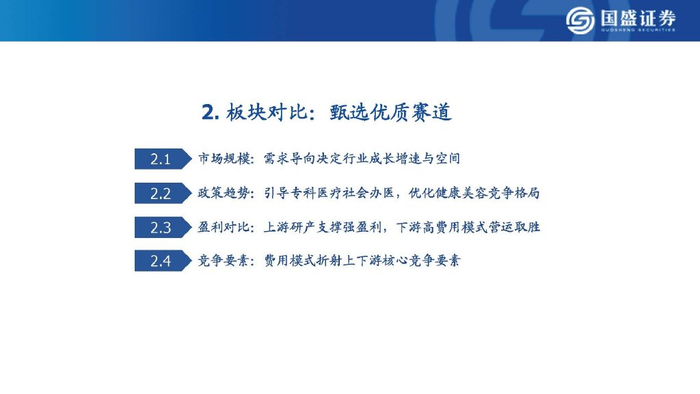 国盛证券
GUOSHENG SECURITIES

2. 板块对比：甄选优质赛道

2.1 市场规模：需求导向决定行业成长增速与空间

2.2 政策趋势：引导专科医疗社会办医，优化健康美容竞争格局

2.3 盈利对比：上游研产支撑强盈利，下游高费用模式营运取胜

2.4 竞争要素：费用模式折射上下游核心竞争要素